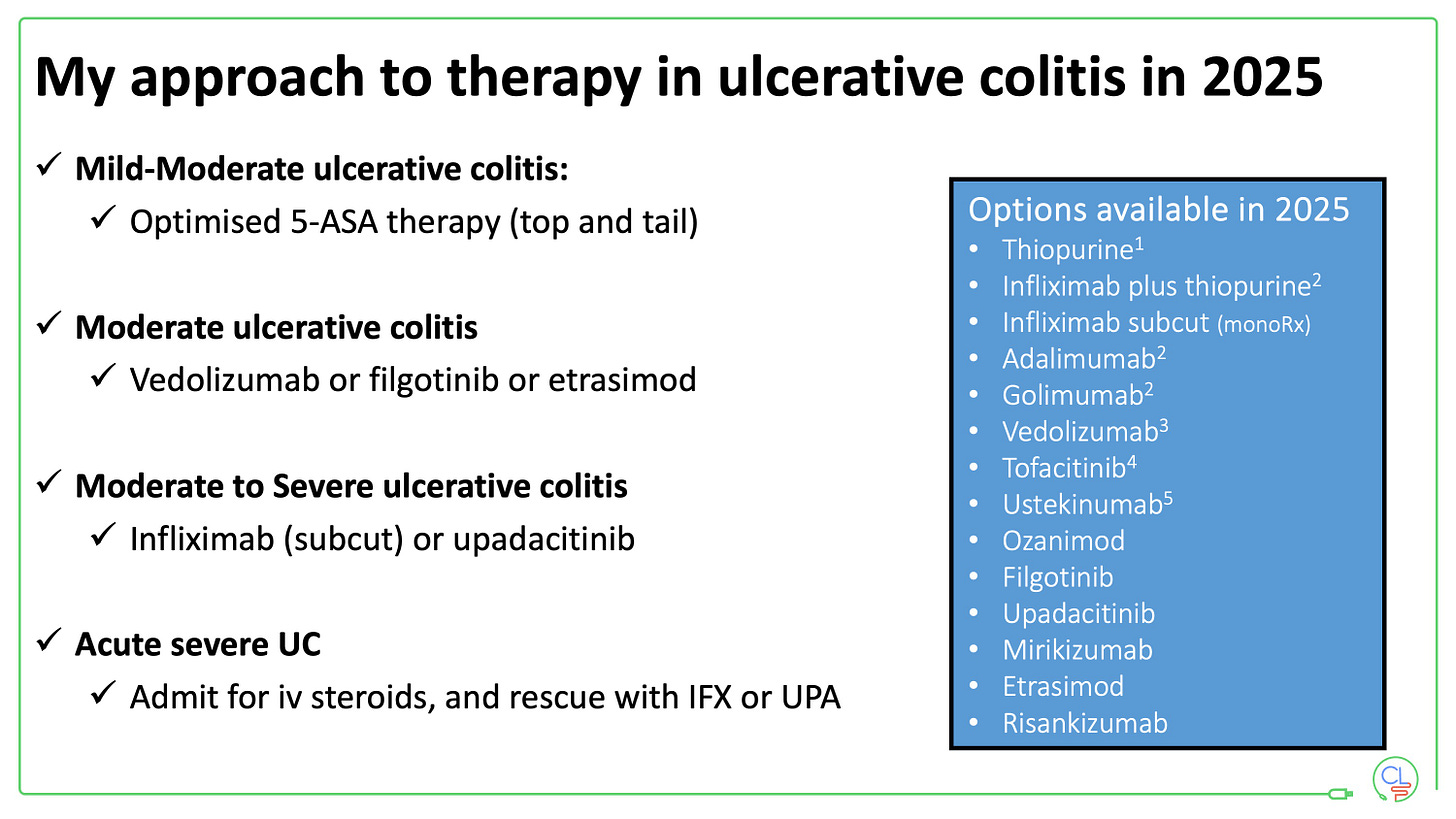 My approach to therapy in ulcerative colitis in 2025

✓ Mild-Moderate ulcerative colitis:
✓ Optimised 5-ASA therapy (top and tail)

✓ Moderate ulcerative colitis
✓ Vedolizumab or filgotinib or etrasimod

✓ Moderate to Severe ulcerative colitis
✓ Infliximab (subcut) or upadacitinib

✓ Acute severe UC
✓ Admit for iv steroids, and rescue with IFX or UPA

Options available in 2025
• Thiopurine$^1$
• Infliximab plus thiopurine$^2$
• Infliximab subcut (monoRx)
• Adalimumab$^2$
• Golimumab$^2$
• Vedolizumab$^3$
• Tofacitinib$^4$
• Ustekinumab$^5$
• Ozanimod
• Filgotinib
• Upadacitinib
• Mirikizumab
• Etrasimod
• Risankizumab

CL